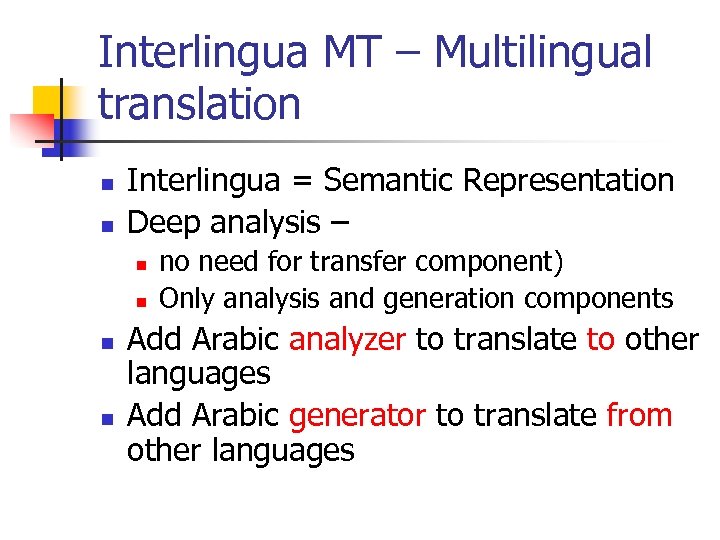 Interlingua MT – Multilingual translation

- Interlingua = Semantic Representation
- Deep analysis –
  - no need for transfer component)
  - Only analysis and generation components
- Add Arabic analyzer to translate to other languages
- Add Arabic generator to translate from other languages